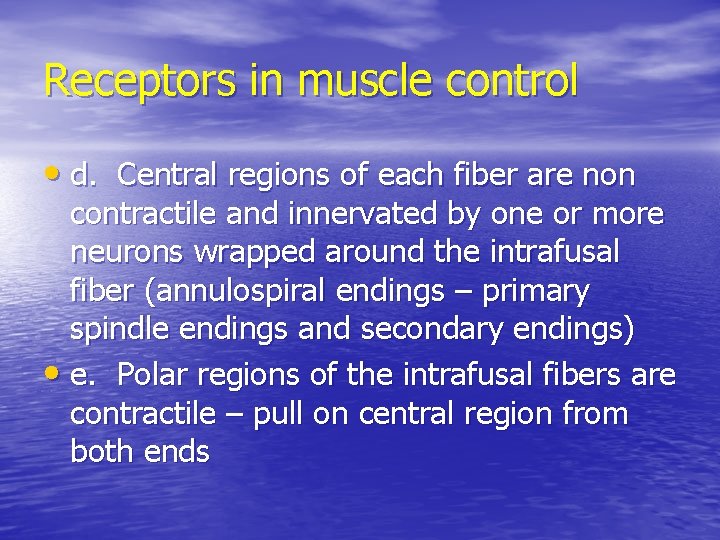 Receptors in muscle control

• d. Central regions of each fiber are non contractile and innervated by one or more neurons wrapped around the intrafusal fiber (annulospiral endings – primary spindle endings and secondary endings)

• e. Polar regions of the intrafusal fibers are contractile – pull on central region from both ends